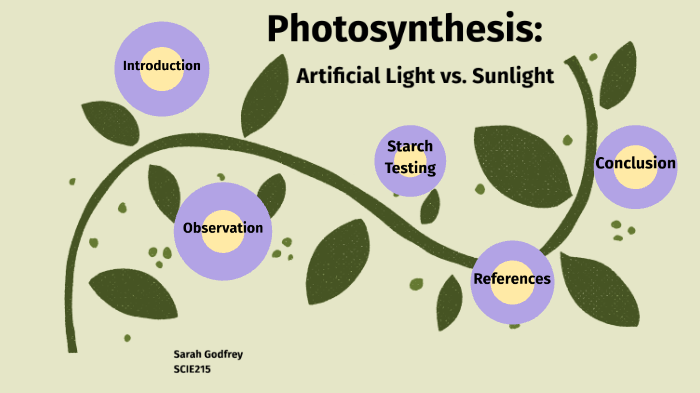 Photosynthesis:

Artificial Light vs. Sunlight

Introduction

Starch Testing

Conclusion

Observation

References

Sarah Godfrey
SCIE215